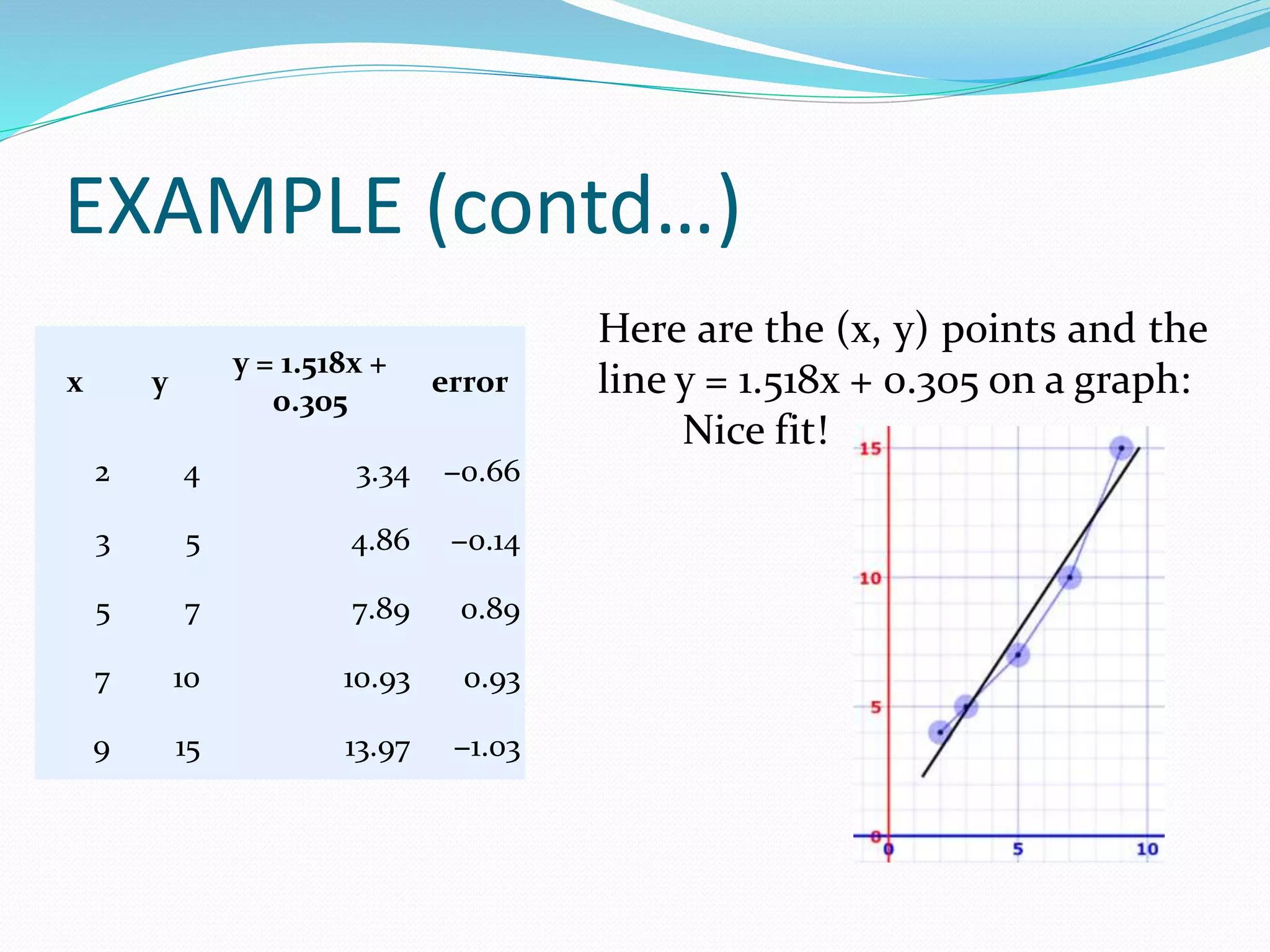 EXAMPLE (contd…)

| x | y | y = 1.518x + 0.305 | error |
|---|---|---|---|
| 2 | 4 | 3.34 | −0.66 |
| 3 | 5 | 4.86 | −0.14 |
| 5 | 7 | 7.89 | 0.89 |
| 7 | 10 | 10.93 | 0.93 |
| 9 | 15 | 13.97 | −1.03 |

Here are the (x, y) points and the line y = 1.518x + 0.305 on a graph:
Nice fit!

15
10
5
0
0
5
10